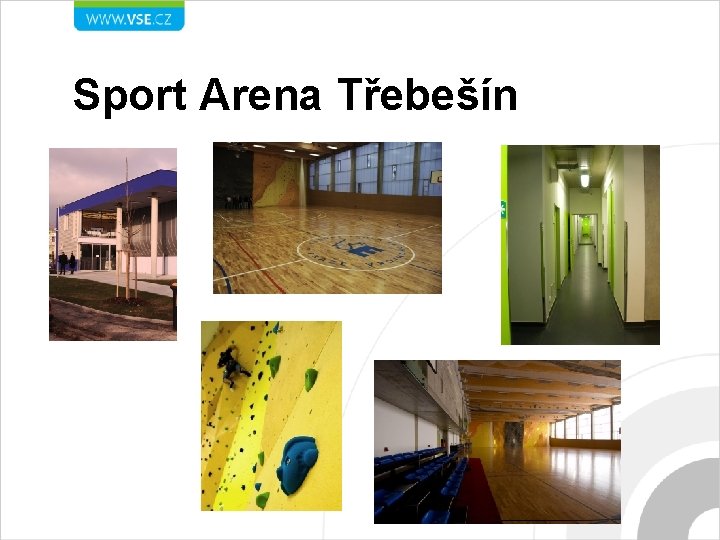 WWW.VSE.CZ

Sport Arena Třebešín